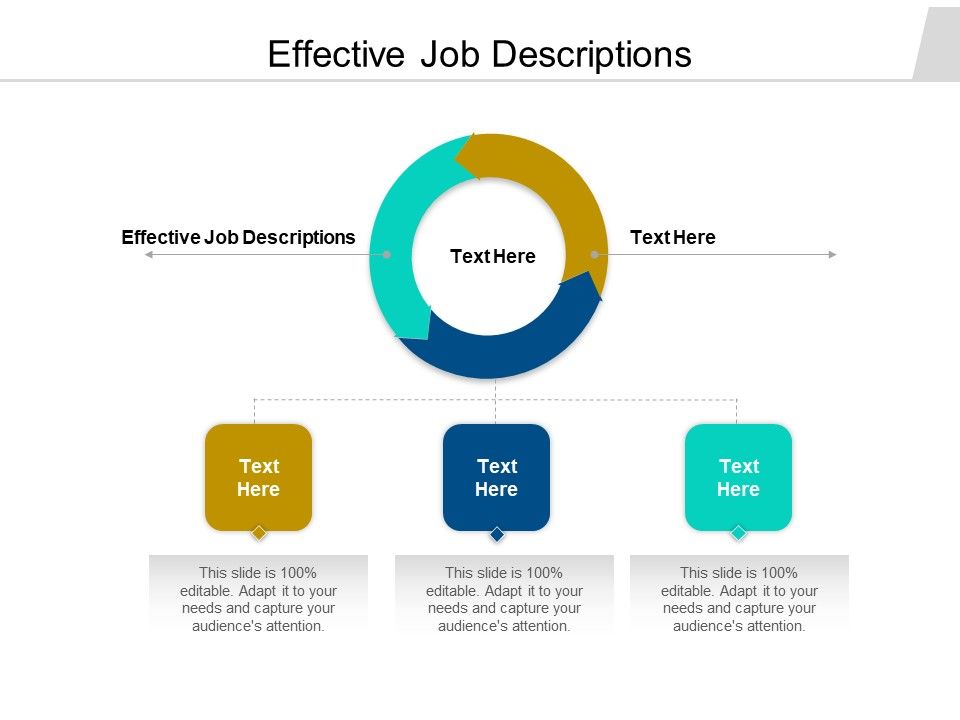 Effective Job Descriptions

Effective Job Descriptions

Text Here

Text Here

Text Here

Text Here

Text Here

This slide is 100% editable. Adapt it to your needs and capture your audience's attention.

This slide is 100% editable. Adapt it to your needs and capture your audience's attention.

This slide is 100% editable. Adapt it to your needs and capture your audience's attention.